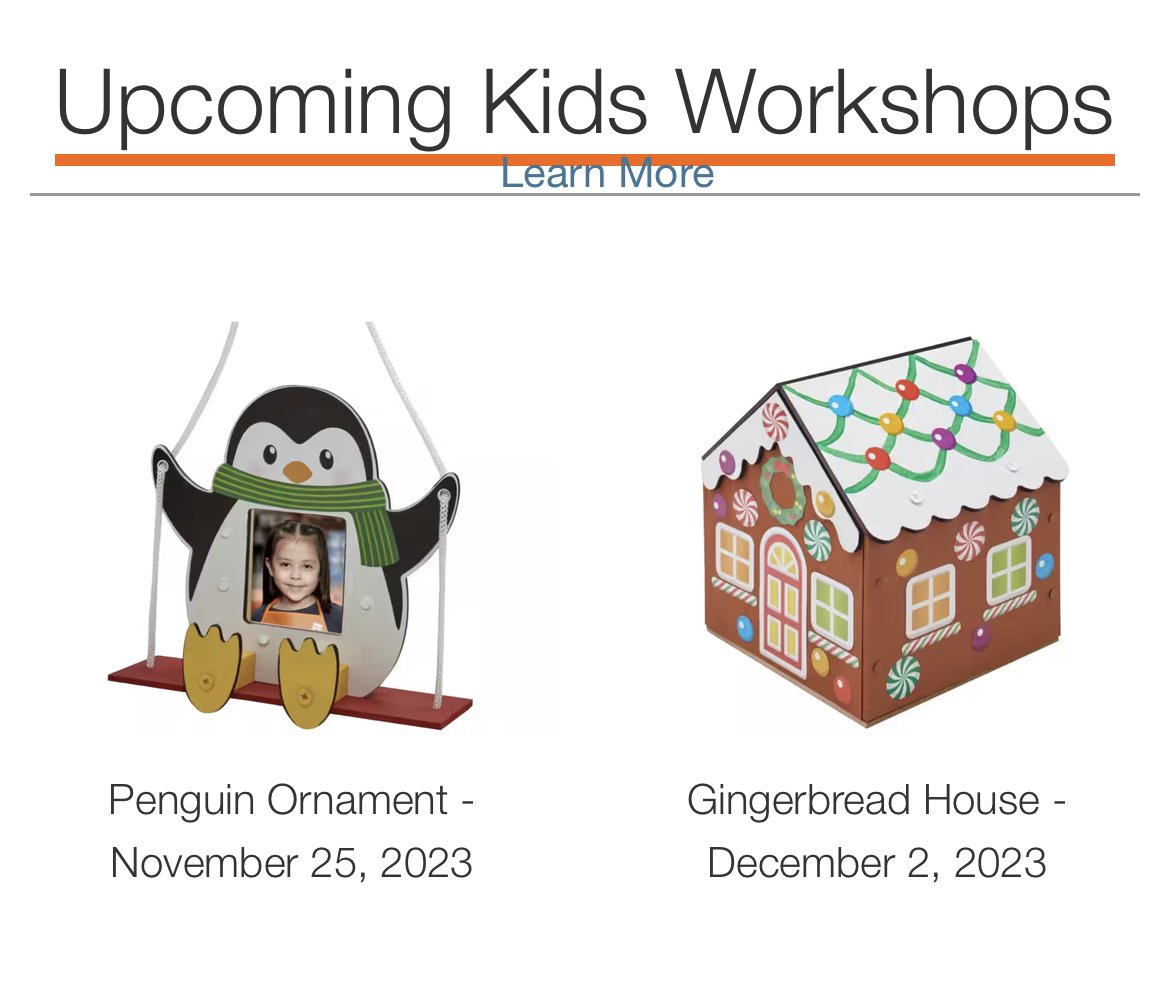 Upcoming Kids Workshops

Learn More

Penguin Ornament - November 25, 2023

Gingerbread House - December 2, 2023